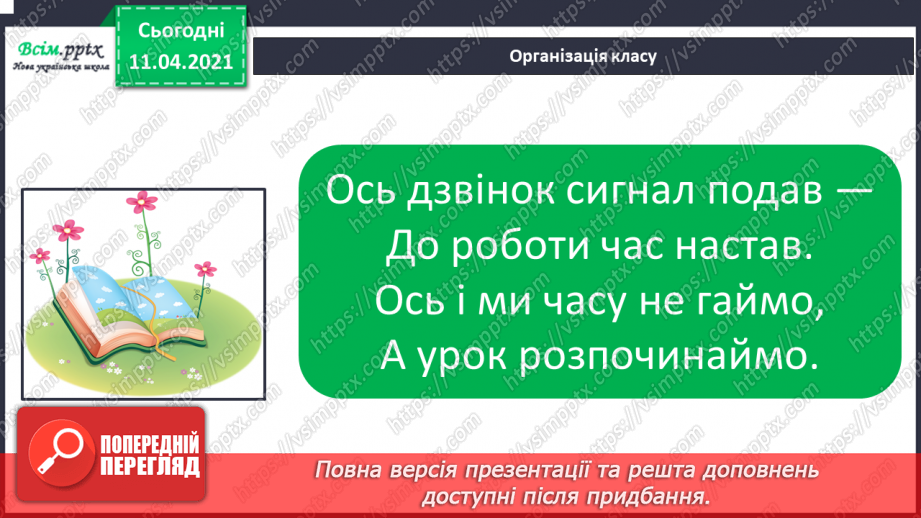 Всім.pptx
Нова українська школа

Сьогодні
11.04.2021

Організація класу

Ось дзвінок сигнал подав —
До роботи час настав.
Ось і ми часу не гаймо,
А урок розпочинаймо.

ПОПЕРЕДНІЙ ПЕРЕГЛЯД

Повна версія презентації та решта доповнень доступні після придбання.

https://vsimpptx.com